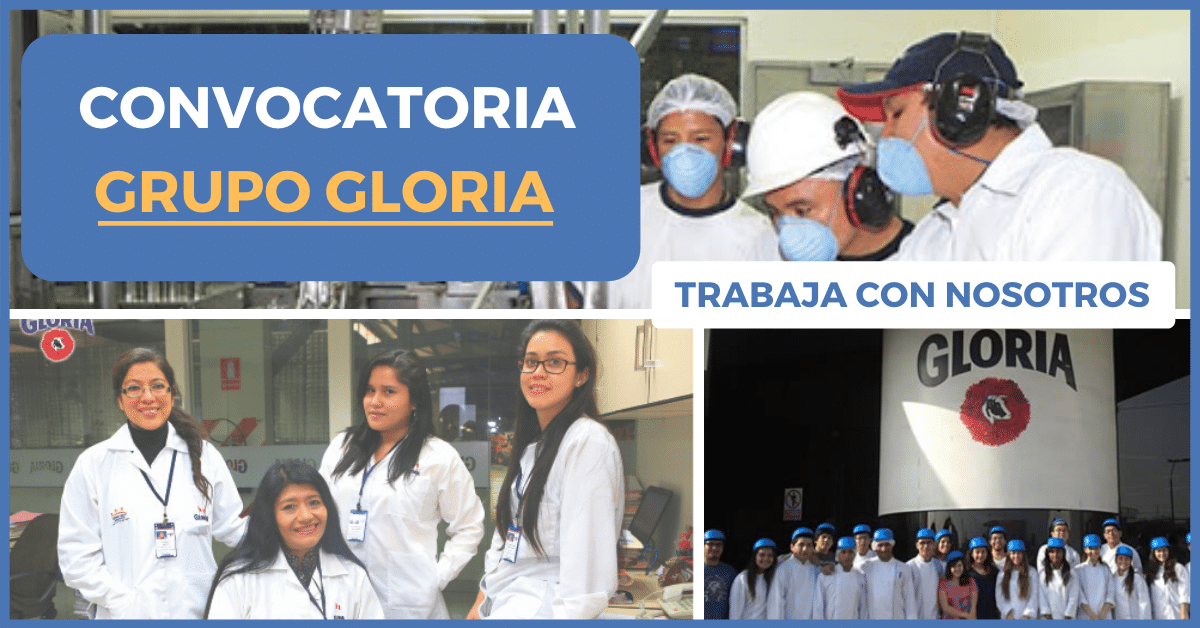 CONVOCATORIA
GRUPO GLORIA

TRABAJA CON NOSOTROS

GLORIA

GLORIA